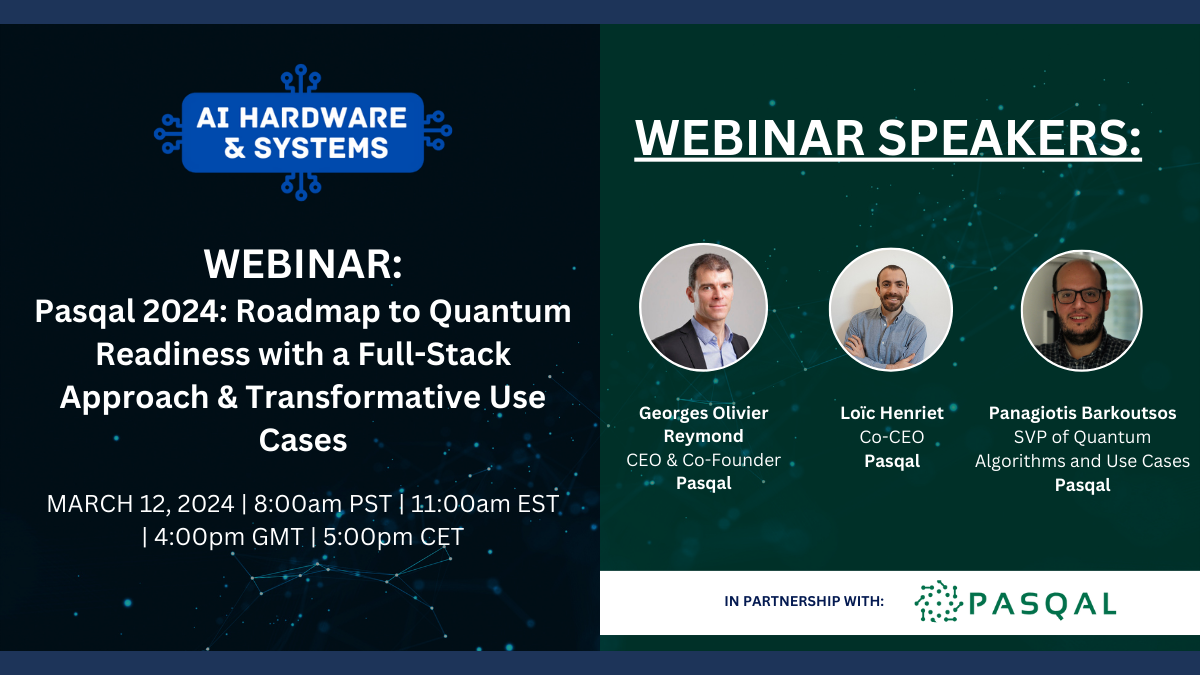 AI HARDWARE & SYSTEMS

WEBINAR:
Pasqal 2024: Roadmap to Quantum Readiness with a Full-Stack Approach & Transformative Use Cases

MARCH 12, 2024 | 8:00am PST | 11:00am EST | 4:00pm GMT | 5:00pm CET

WEBINAR SPEAKERS:

Georges Olivier Reymond
CEO & Co-Founder
Pasqal

Loïc Henriet
Co-CEO
Pasqal

Panagiotis Barkoutsos
SVP of Quantum Algorithms and Use Cases
Pasqal

IN PARTNERSHIP WITH: PASQAL